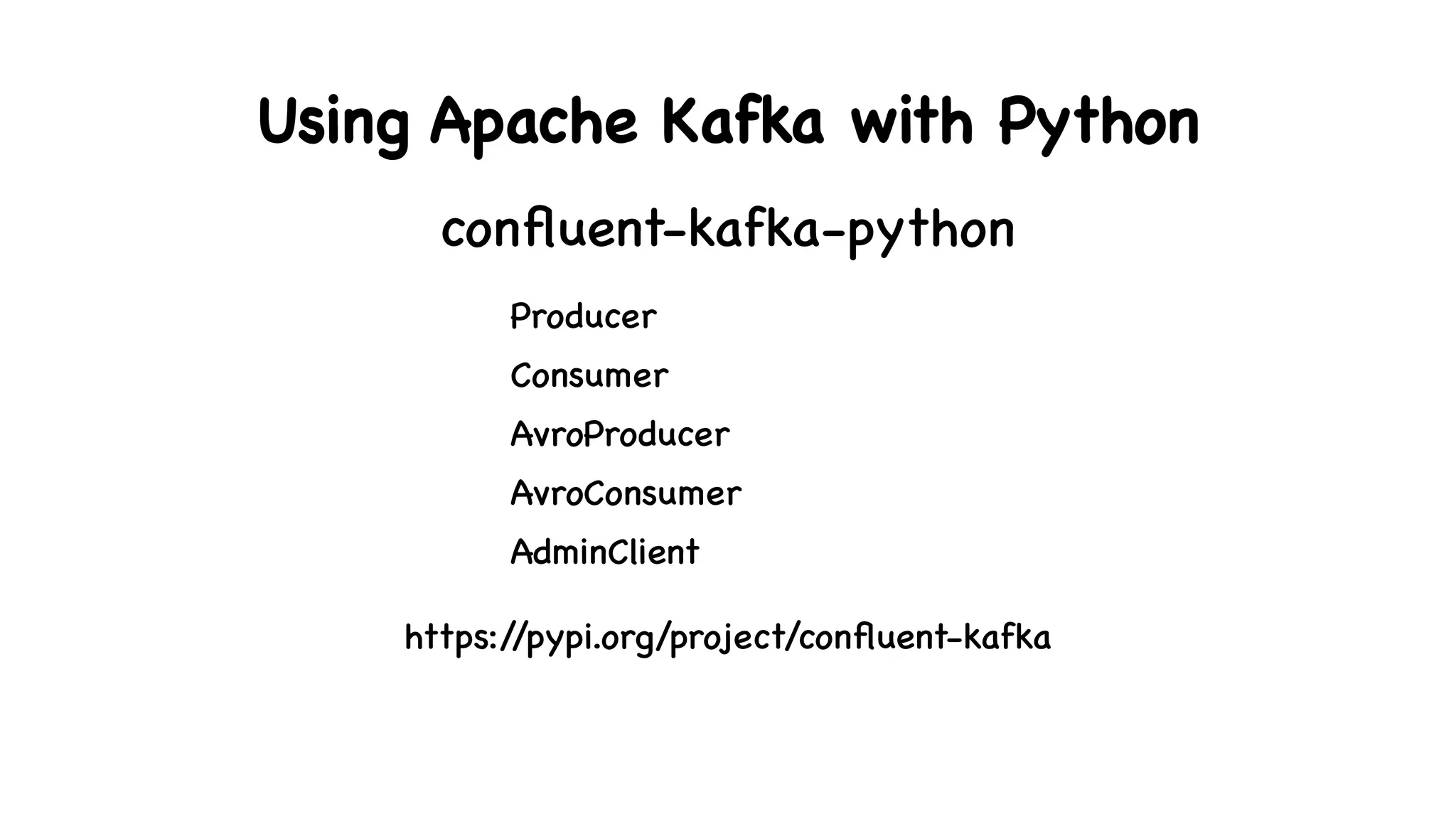 Using Apache Kafka with Python

confluent-kafka-python

Producer

Consumer

AvroProducer

AvroConsumer

AdminClient

https://pypi.org/project/confluent-kafka